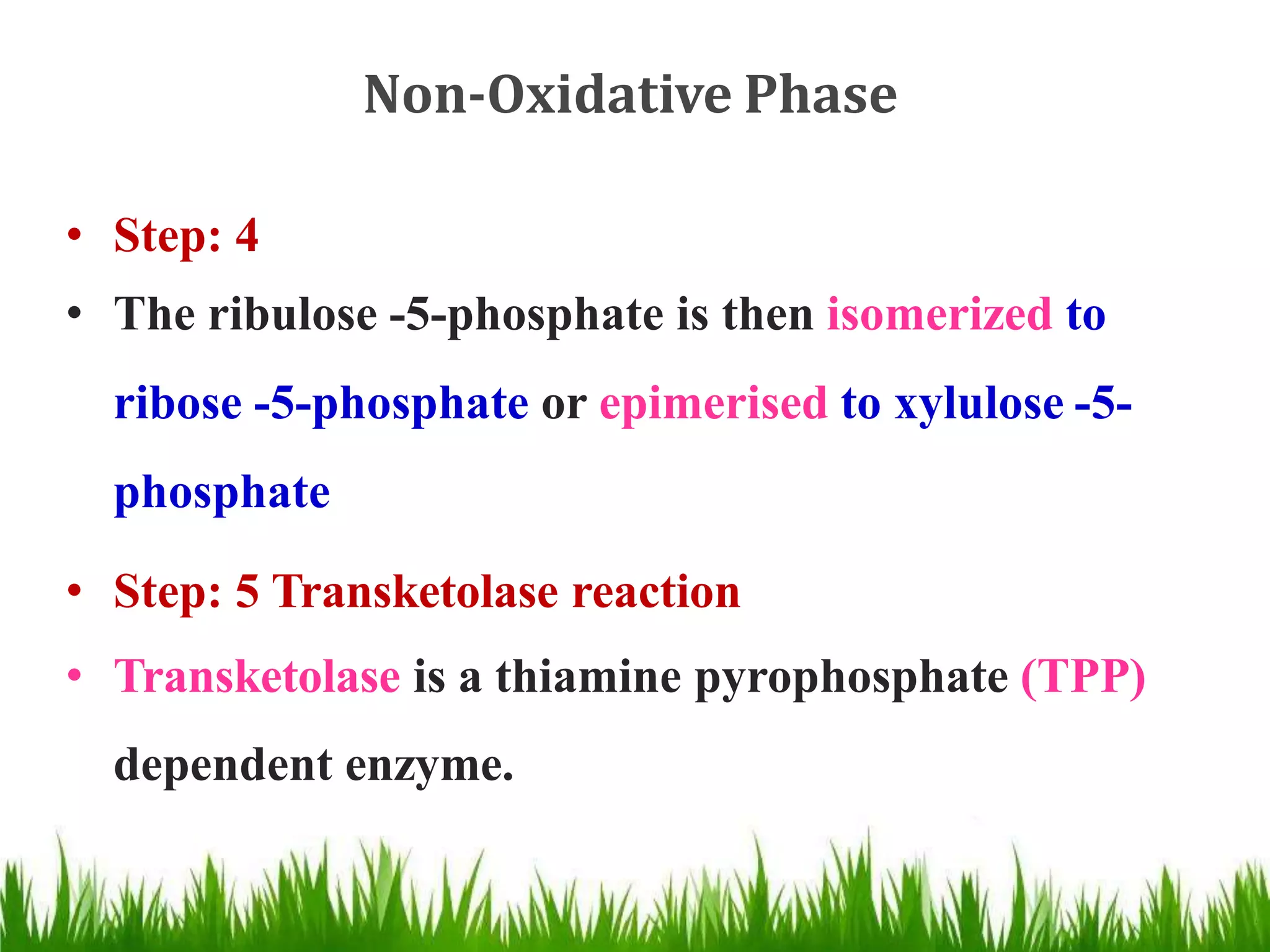 Non-Oxidative Phase

• Step: 4
• The ribulose -5-phosphate is then isomerized to ribose -5-phosphate or epimerised to xylulose -5-phosphate

• Step: 5 Transketolase reaction
• Transketolase is a thiamine pyrophosphate (TPP) dependent enzyme.